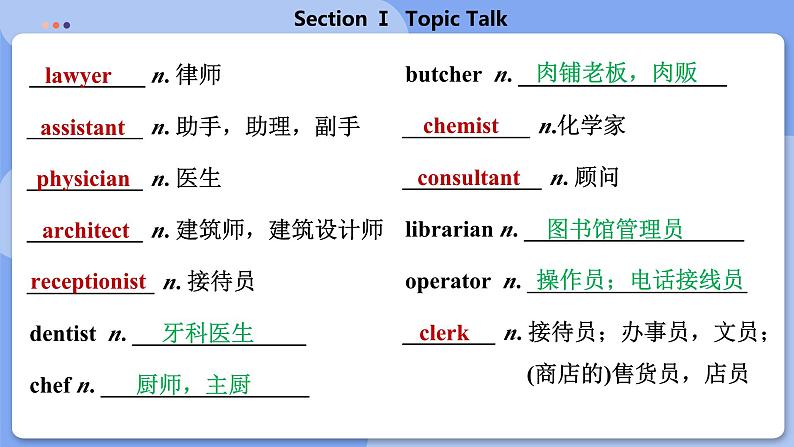 Section Ⅰ Topic Talk

lawyer n. 律师

assistant n. 助手，助理，副手

physician n. 医生

architect n. 建筑师，建筑设计师

receptionist n. 接待员

dentist n. 牙科医生

chef n. 厨师，主厨

butcher n. 肉铺老板，肉贩

chemist n.化学家

consultant n. 顾问

librarian n. 图书馆管理员

operator n. 操作员；电话接线员

clerk n. 接待员；办事员，文员；(商店的)售货员，店员